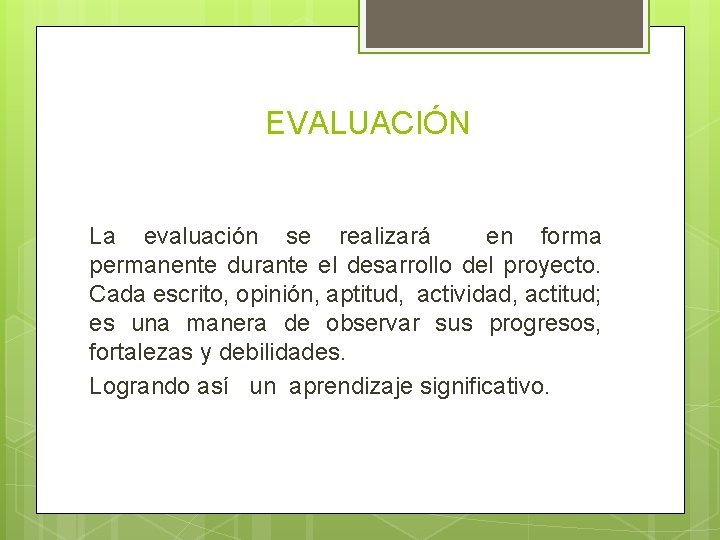 EVALUACIÓN

La evaluación se realizará en forma permanente durante el desarrollo del proyecto. Cada escrito, opinión, aptitud, actividad, actitud; es una manera de observar sus progresos, fortalezas y debilidades.

Logrando así un aprendizaje significativo.